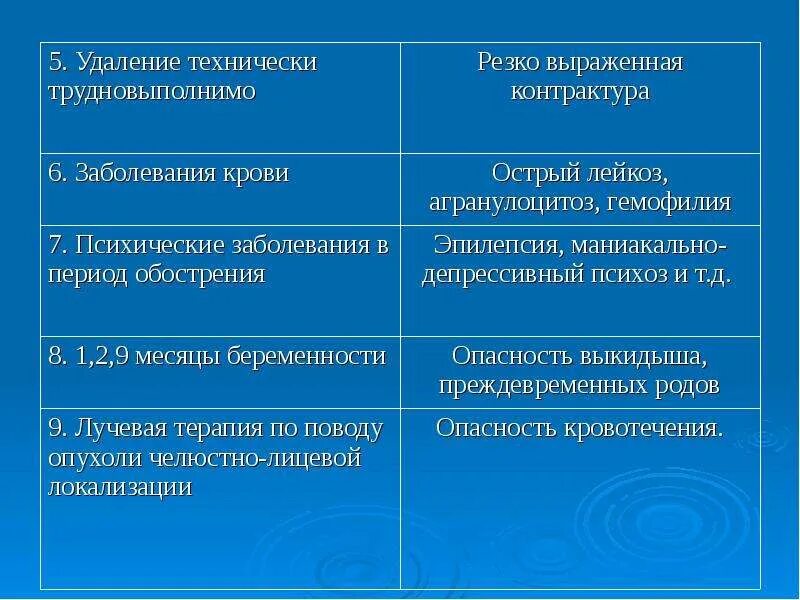 | | |
|---|---|
| 5. Удаление технически трудновыполнимо | Резко выраженная контрактура |
| 6. Заболевания крови | Острый лейкоз, агранулоцитоз, гемофилия |
| 7. Психические заболевания в период обострения | Эпилепсия, маниакально-депрессивный психоз и т.д. |
| 8. 1,2,9 месяцы беременности | Опасность выкидыша, преждевременных родов |
| 9. Лучевая терапия по поводу опухоли челюстно-лицевой локализации | Опасность кровотечения. |